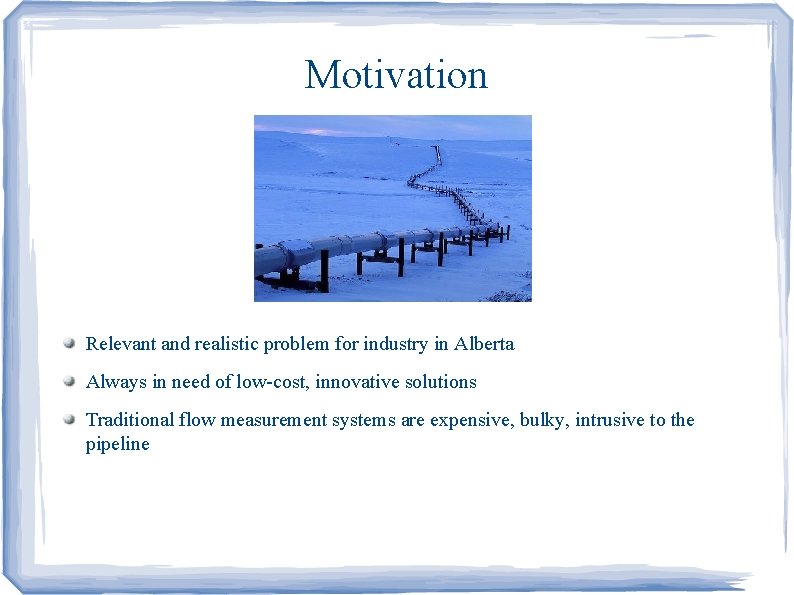 Motivation

• Relevant and realistic problem for industry in Alberta

• Always in need of low-cost, innovative solutions

• Traditional flow measurement systems are expensive, bulky, intrusive to the pipeline